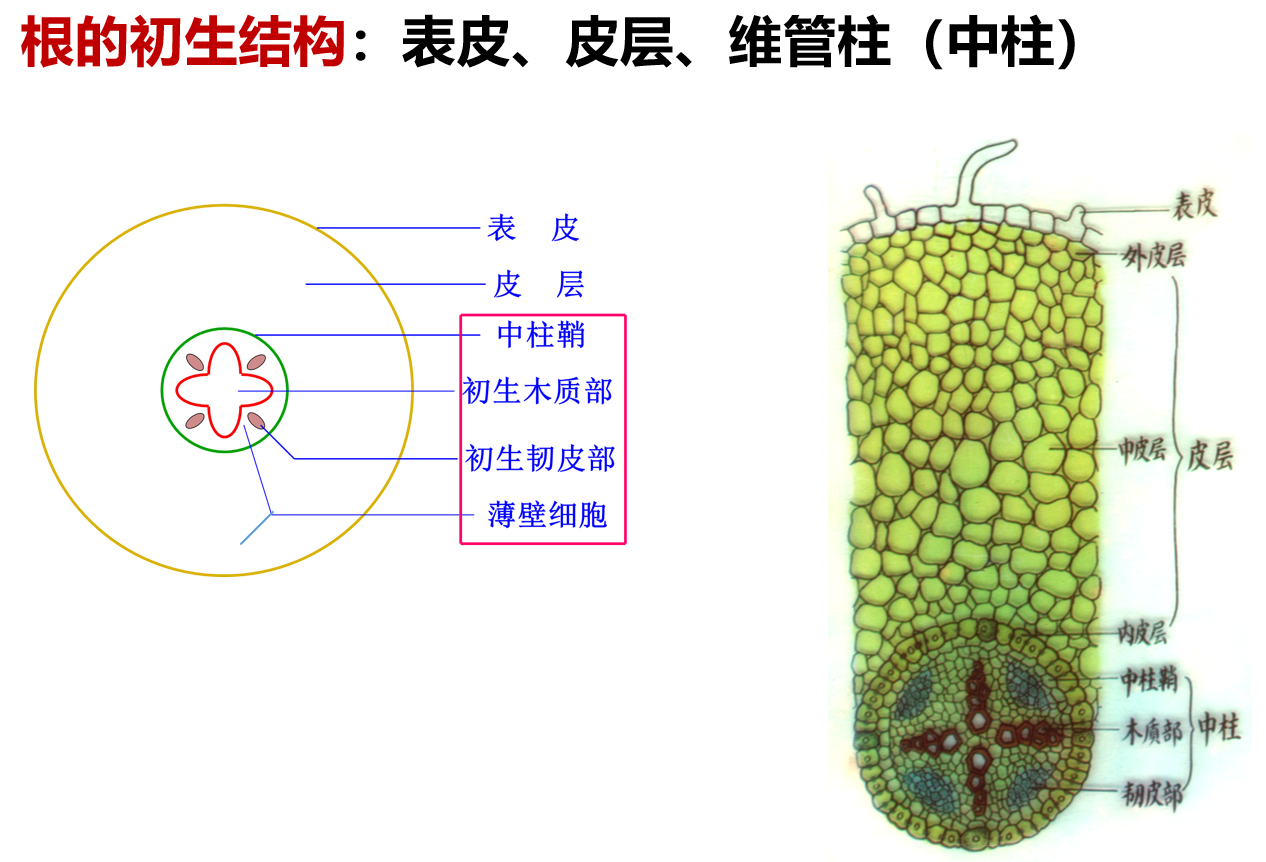 根的初生结构：表皮、皮层、维管柱（中柱）

表　皮
皮　层
中柱鞘
初生木质部
初生韧皮部
薄壁细胞

表皮
外皮层
中皮层
皮层
内皮层
中柱鞘
木质部
中柱
韧皮部